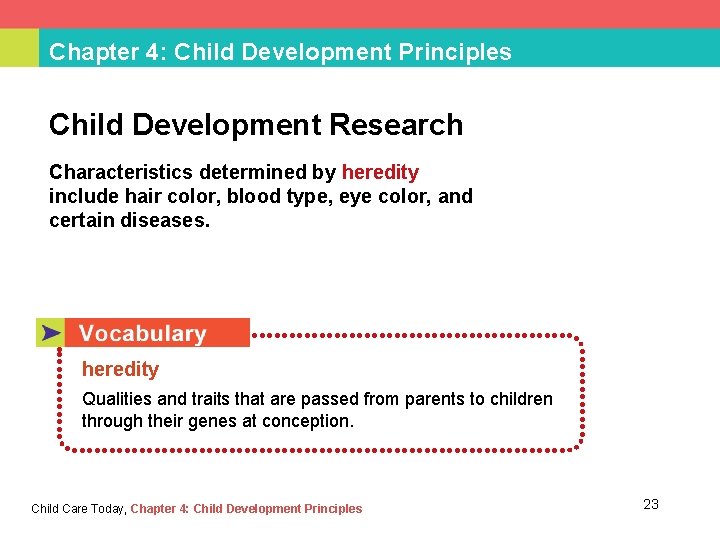 Chapter 4: Child Development Principles

Child Development Research

Characteristics determined by heredity include hair color, blood type, eye color, and certain diseases.

Vocabulary

heredity

Qualities and traits that are passed from parents to children through their genes at conception.

Child Care Today, Chapter 4: Child Development Principles

23